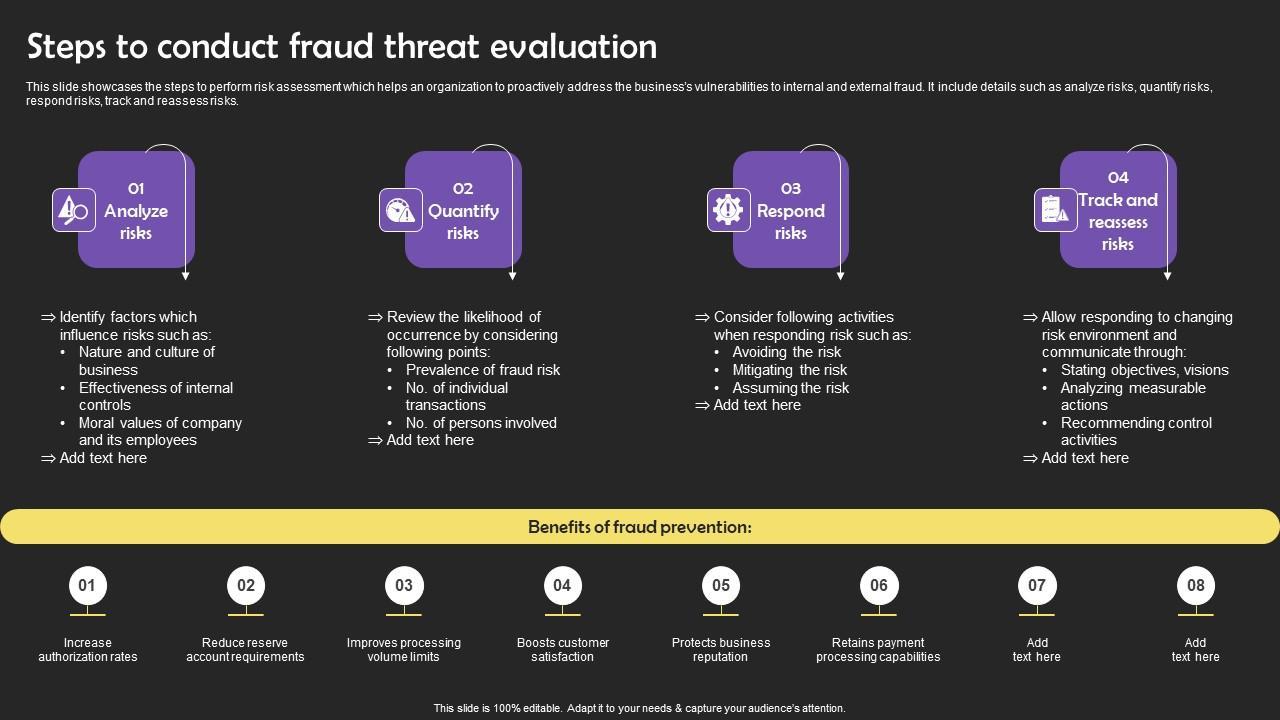 Steps to conduct fraud threat evaluation

This slide showcases the steps to perform risk assessment which helps an organization to proactively address the business's vulnerabilities to internal and external fraud. It include details such as analyze risks, quantify risks, respond risks, track and reassess risks.

01 Analyze risks

⇒ Identify factors which influence risks such as:
• Nature and culture of business
• Effectiveness of internal controls
• Moral values of company and its employees
⇒ Add text here

02 Quantify risks

⇒ Review the likelihood of occurrence by considering following points:
• Prevalence of fraud risk
• No. of individual transactions
• No. of persons involved
⇒ Add text here

03 Respond risks

⇒ Consider following activities when responding risk such as:
• Avoiding the risk
• Mitigating the risk
• Assuming the risk
⇒ Add text here

04 Track and reassess risks

⇒ Allow responding to changing risk environment and communicate through:
• Stating objectives, visions
• Analyzing measurable actions
• Recommending control activities
⇒ Add text here

Benefits of fraud prevention:

01 Increase authorization rates

02 Reduce reserve account requirements

03 Improves processing volume limits

04 Boosts customer satisfaction

05 Protects business reputation

06 Retains payment processing capabilities

07 Add text here

08 Add text here

This slide is 100% editable. Adapt it to your needs & capture your audience's attention.